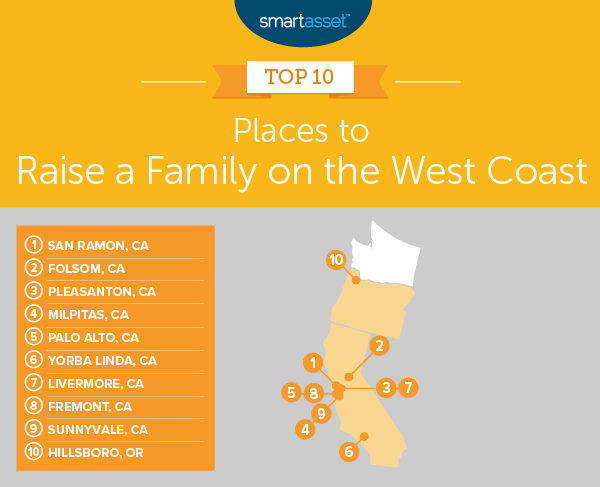 smartasset™

TOP 10

Places to
Raise a Family on the West Coast

1 SAN RAMON, CA
2 FOLSOM, CA
3 PLEASANTON, CA
4 MILPITAS, CA
5 PALO ALTO, CA
6 YORBA LINDA, CA
7 LIVERMORE, CA
8 FREMONT, CA
9 SUNNYVALE, CA
10 HILLSBORO, OR

10
2
1
5 8
3 7
9
4
6